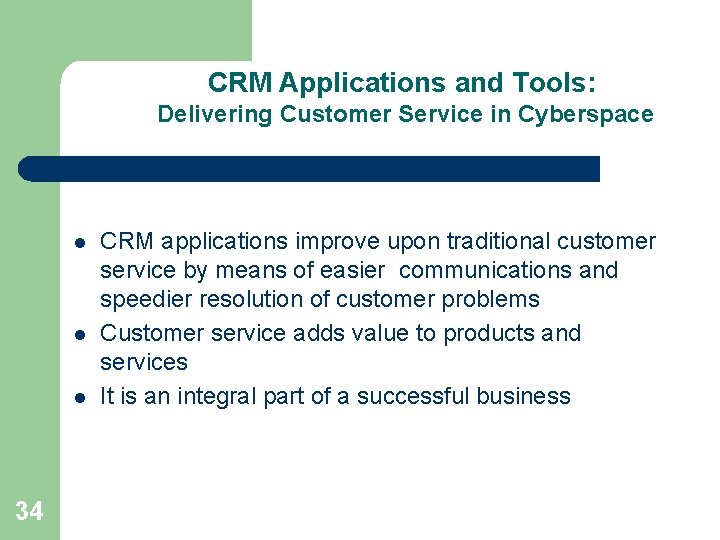 CRM Applications and Tools:
Delivering Customer Service in Cyberspace

- CRM applications improve upon traditional customer service by means of easier communications and speedier resolution of customer problems
- Customer service adds value to products and services
- It is an integral part of a successful business

34